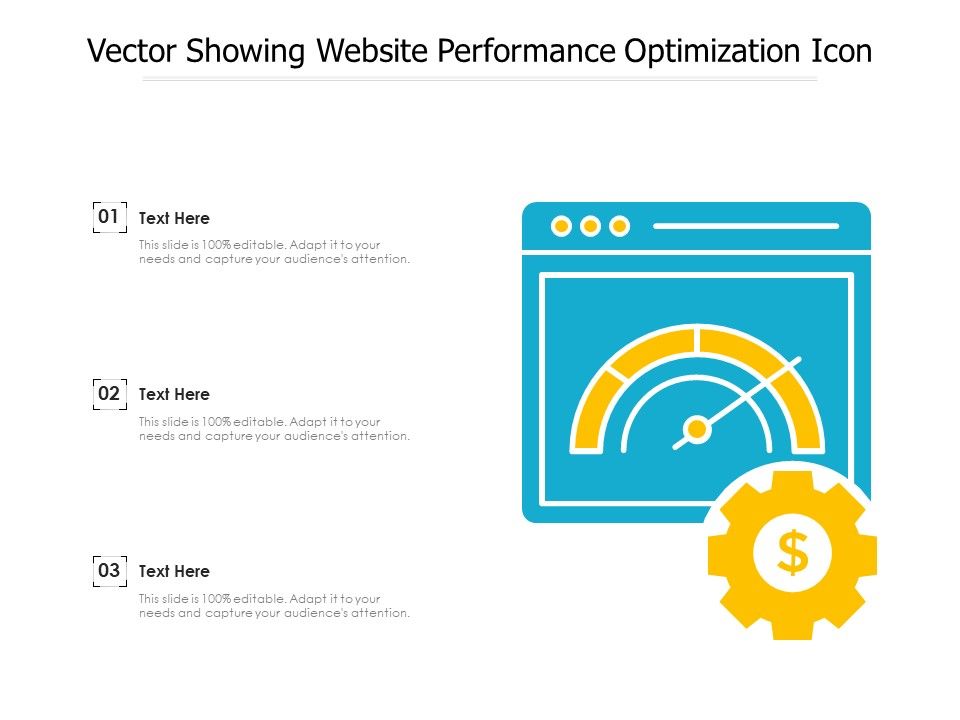 Vector Showing Website Performance Optimization Icon

01 Text Here

This slide is 100% editable. Adapt it to your needs and capture your audience's attention.

02 Text Here

This slide is 100% editable. Adapt it to your needs and capture your audience's attention.

03 Text Here

This slide is 100% editable. Adapt it to your needs and capture your audience's attention.

$